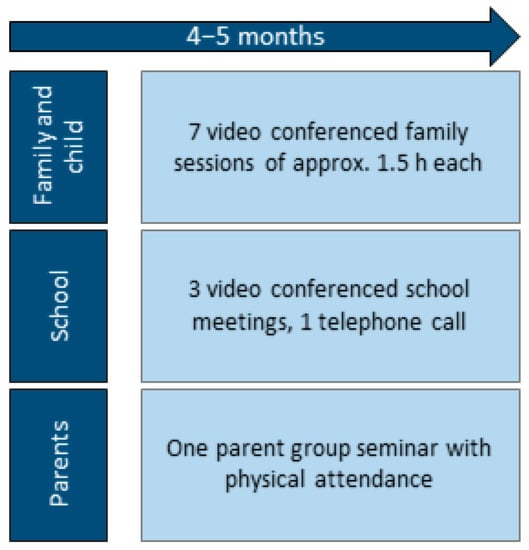 4–5 months

Family and child

7 video conferenced family sessions of approx. 1.5 h each

School

3 video conferenced school meetings, 1 telephone call

Parents

One parent group seminar with physical attendance